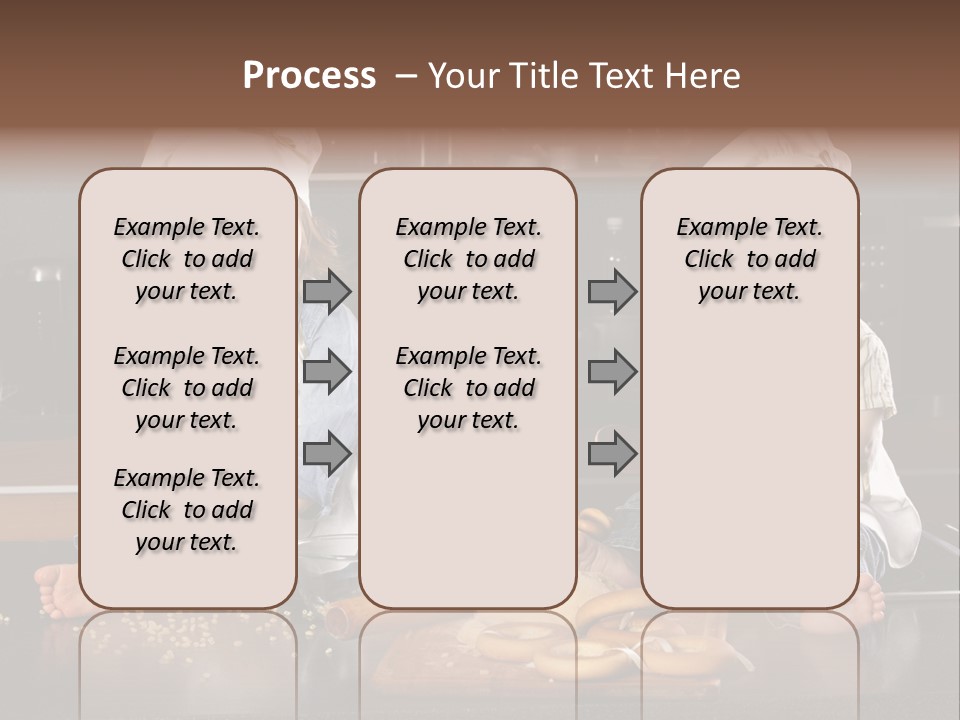 Process – Your Title Text Here

Example Text. Click to add your text.

Example Text. Click to add your text.

Example Text. Click to add your text.

Example Text. Click to add your text.

Example Text. Click to add your text.

Example Text. Click to add your text.